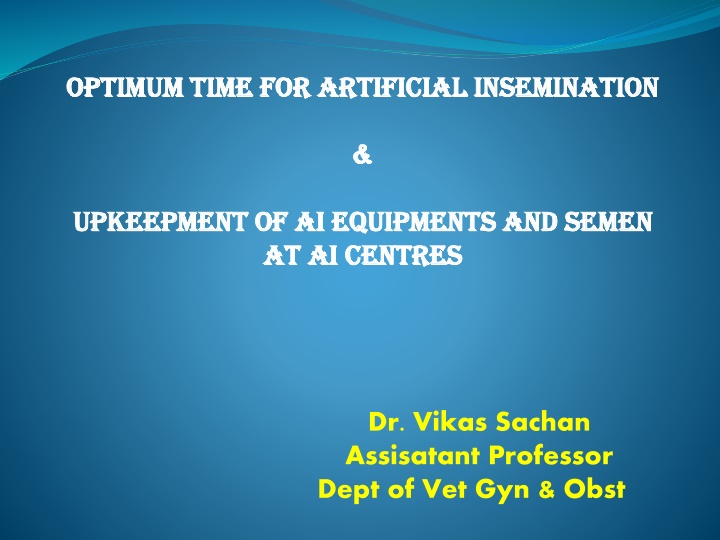 OPTIMUM TIME FOR ARTIFICIAL INSEMINATION

&

UPKEEPMENT OF AI EQUIPMENTS AND SEMEN AT AI CENTRES

Dr. Vikas Sachan
Assisatant Professor
Dept of Vet Gyn & Obst